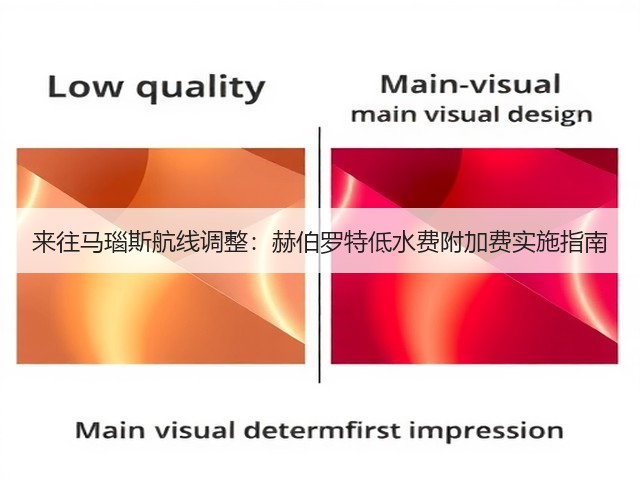 Low quality

Main-visual
main visual design

来往马瑙斯航线调整：赫伯罗特低水费附加费实施指南

Main visual determfirst impression